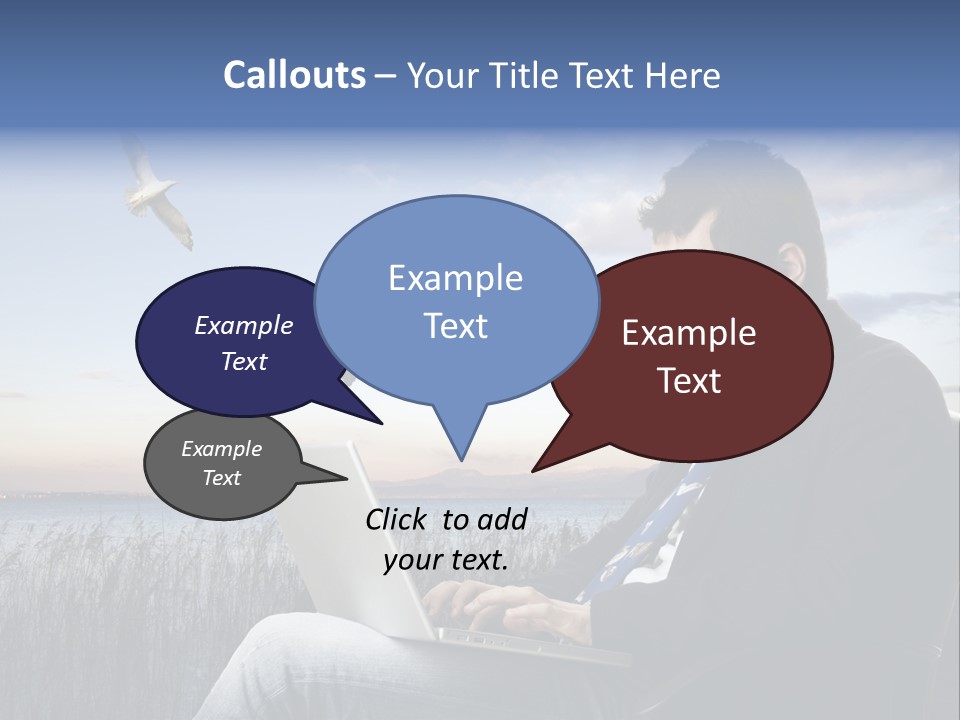 Callouts – Your Title Text Here

Example Text

Example Text

Example Text

Example Text

Click to add your text.